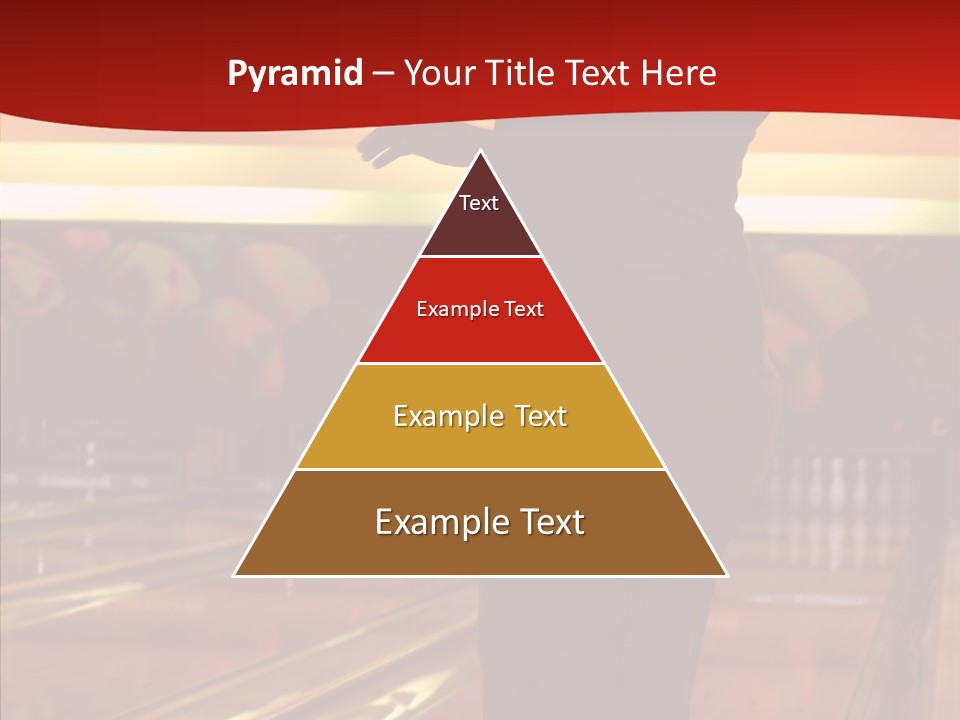 Pyramid – Your Title Text Here

Text

Example Text

Example Text

Example Text